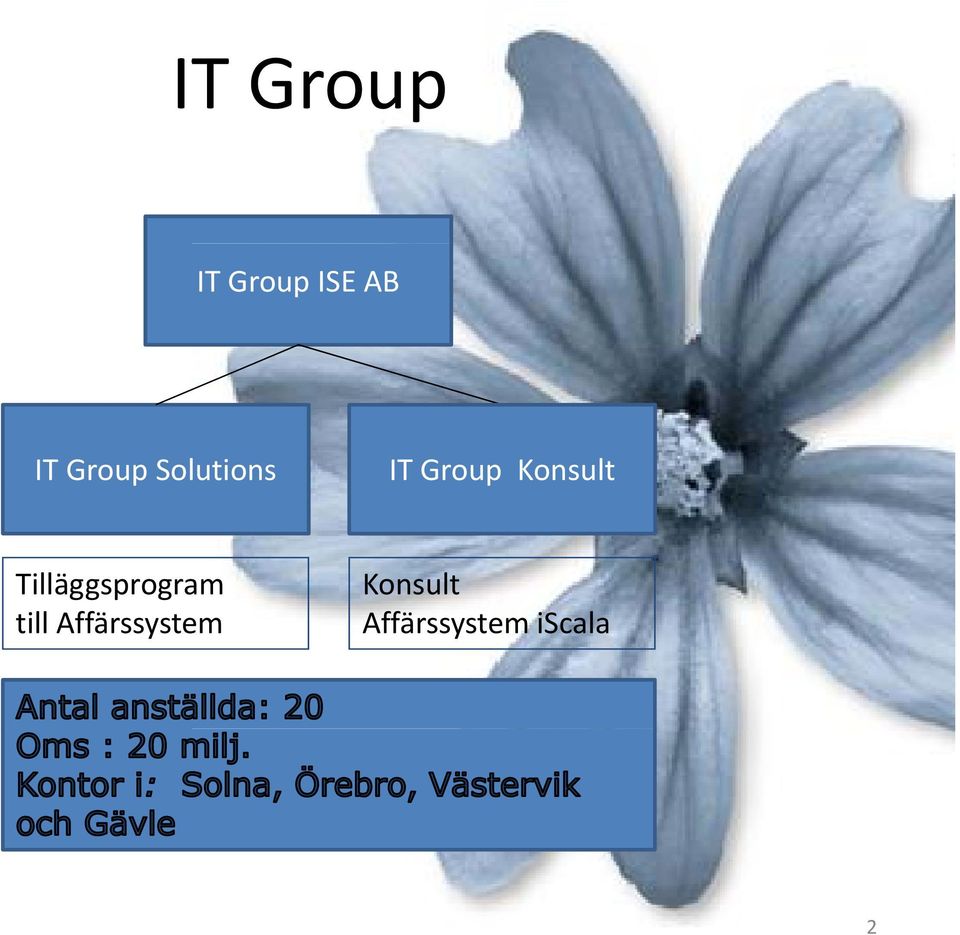 IT Group

IT Group ISE AB

IT Group Solutions

IT Group Konsult

Tilläggsprogram till Affärssystem

Konsult Affärssystem iScala

Antal anställda: 20
Oms : 20 milj.
Kontor i: Solna, Örebro, Västervik och Gävle

2